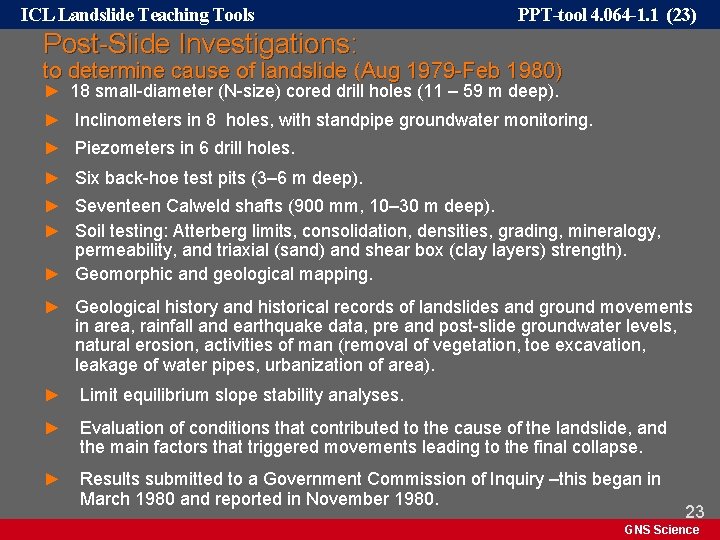 ICL Landslide Teaching Tools PPT-tool 4.064-1.1 (23)

Post-Slide Investigations:
to determine cause of landslide (Aug 1979-Feb 1980)

► 18 small-diameter (N-size) cored drill holes (11 – 59 m deep).

► Inclinometers in 8 holes, with standpipe groundwater monitoring.

► Piezometers in 6 drill holes.

► Six back-hoe test pits (3–6 m deep).

► Seventeen Calweld shafts (900 mm, 10–30 m deep).

► Soil testing: Atterberg limits, consolidation, densities, grading, mineralogy, permeability, and triaxial (sand) and shear box (clay layers) strength).

► Geomorphic and geological mapping.

► Geological history and historical records of landslides and ground movements in area, rainfall and earthquake data, pre and post-slide groundwater levels, natural erosion, activities of man (removal of vegetation, toe excavation, leakage of water pipes, urbanization of area).

► Limit equilibrium slope stability analyses.

► Evaluation of conditions that contributed to the cause of the landslide, and the main factors that triggered movements leading to the final collapse.

► Results submitted to a Government Commission of Inquiry –this began in March 1980 and reported in November 1980.

23

GNS Science